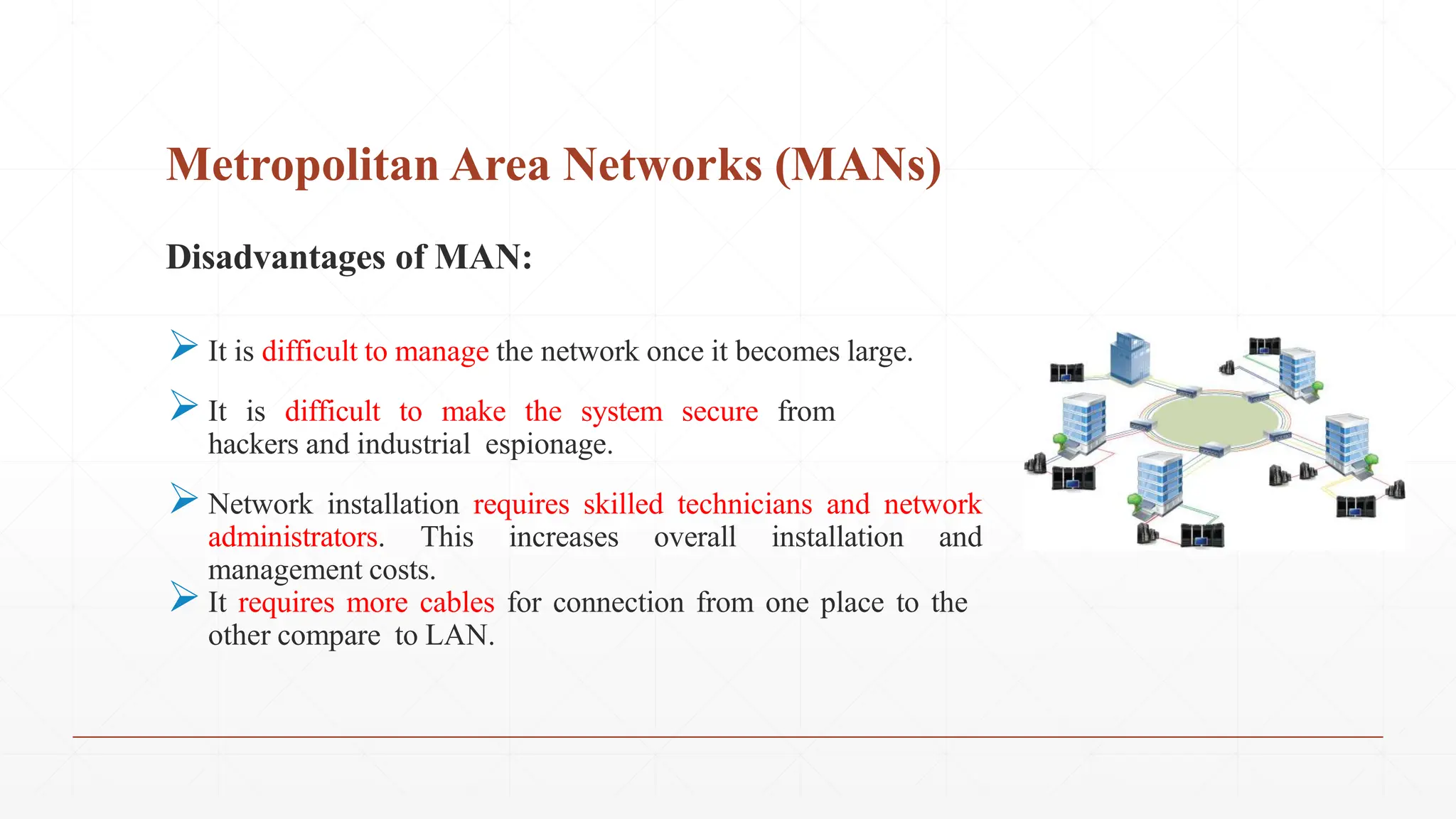 Metropolitan Area Networks (MANs)

Disadvantages of MAN:

➢ It is difficult to manage the network once it becomes large.

➢ It is difficult to make the system secure from hackers and industrial espionage.

➢ Network installation requires skilled technicians and network administrators. This increases overall installation and management costs.

➢ It requires more cables for connection from one place to the other compare to LAN.